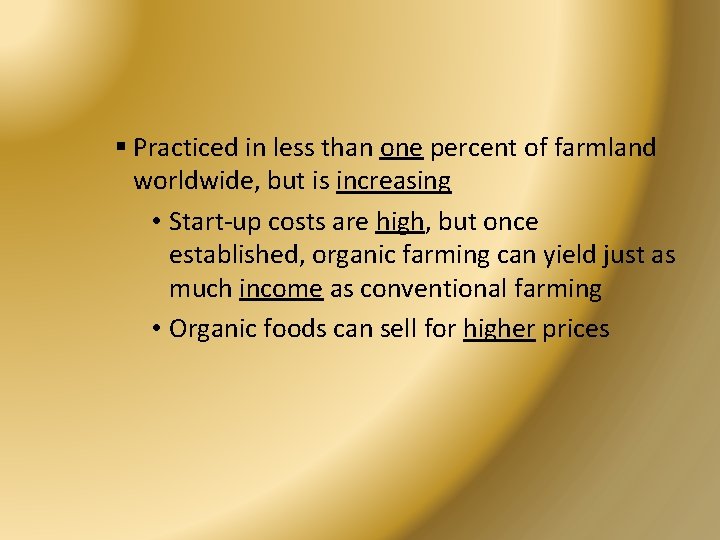 ▪ Practiced in less than one percent of farmland worldwide, but is increasing

• Start-up costs are high, but once established, organic farming can yield just as much income as conventional farming

• Organic foods can sell for higher prices